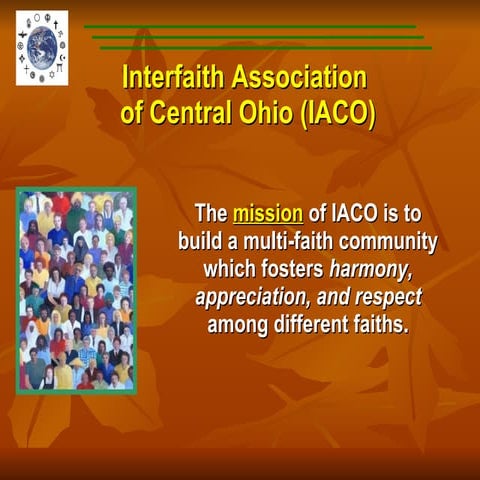 Interfaith Association of Central Ohio (IACO)

The mission of IACO is to build a multi-faith community which fosters harmony, appreciation, and respect among different faiths.